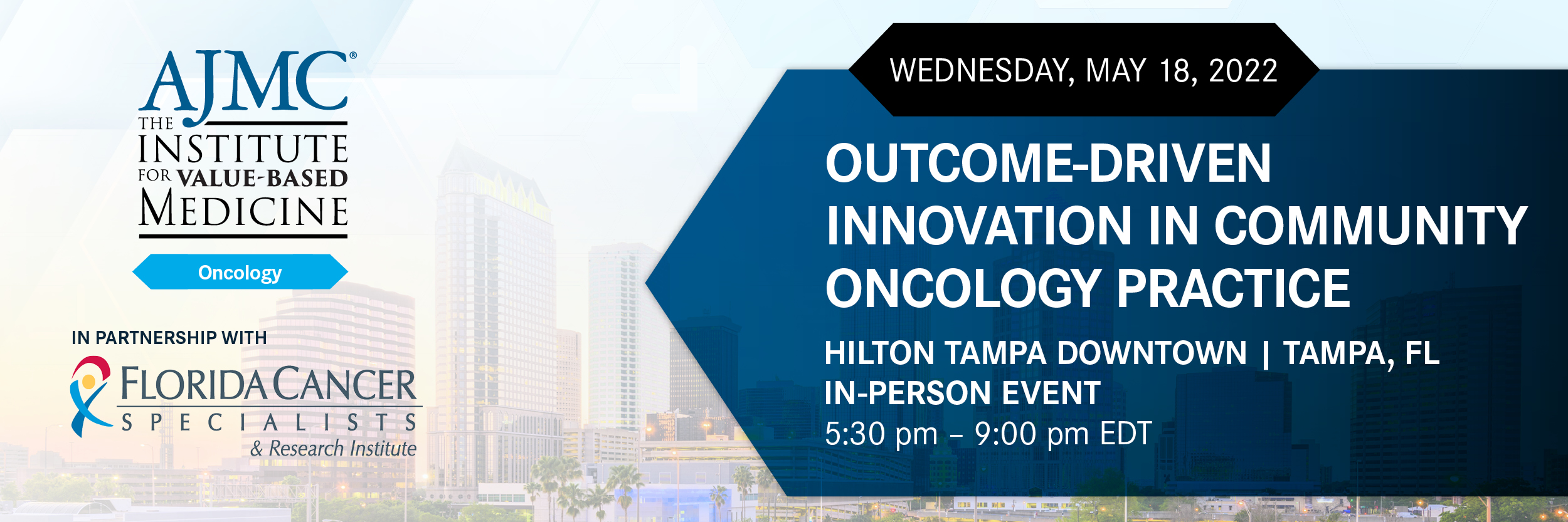 AJMC®
THE INSTITUTE FOR VALUE-BASED MEDICINE

Oncology

IN PARTNERSHIP WITH

FLORIDA CANCER SPECIALISTS & Research Institute

WEDNESDAY, MAY 18, 2022

OUTCOME-DRIVEN INNOVATION IN COMMUNITY ONCOLOGY PRACTICE

HILTON TAMPA DOWNTOWN | TAMPA, FL
IN-PERSON EVENT
5:30 pm – 9:00 pm EDT